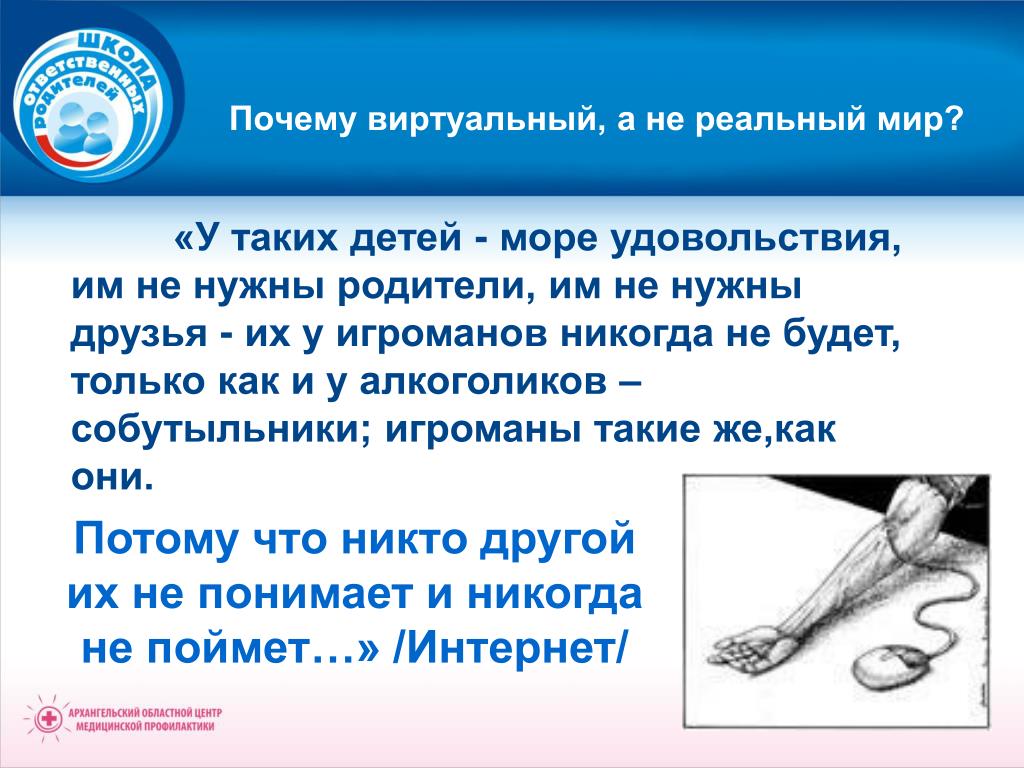 ШКОЛА ответственных родителей

Почему виртуальный, а не реальный мир?

«У таких детей - море удовольствия, им не нужны родители, им не нужны друзья - их у игроманов никогда не будет, только как и у алкоголиков – собутыльники; игроманы такие же,как они.

Потому что никто другой их не понимает и никогда не поймет…» /Интернет/

АРХАНГЕЛЬСКИЙ ОБЛАСТНОЙ ЦЕНТР МЕДИЦИНСКОЙ ПРОФИЛАКТИКИ